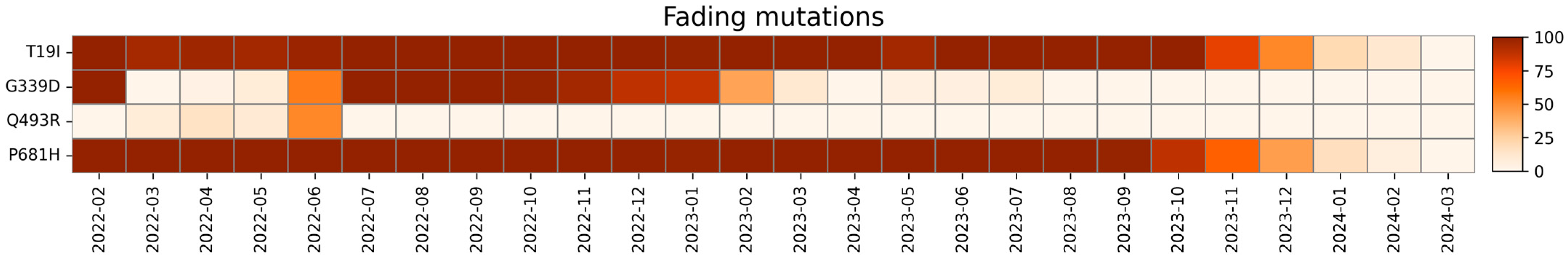 Fading mutations

T19I
G339D
Q493R
P681H

2022-02
2022-03
2022-04
2022-05
2022-06
2022-07
2022-08
2022-09
2022-10
2022-11
2022-12
2023-01
2023-02
2023-03
2023-04
2023-05
2023-06
2023-07
2023-08
2023-09
2023-10
2023-11
2023-12
2024-01
2024-02
2024-03

100
75
50
25
0